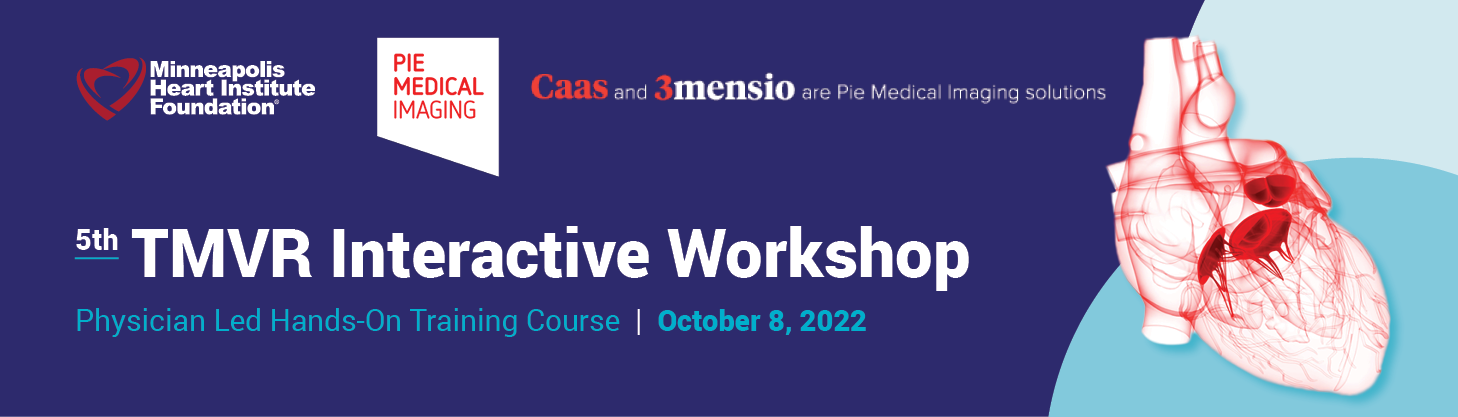 Minneapolis Heart Institute Foundation®

PIE MEDICAL IMAGING

Caas and 3mensio are Pie Medical Imaging solutions

5th TMVR Interactive Workshop

Physician Led Hands-On Training Course | October 8, 2022